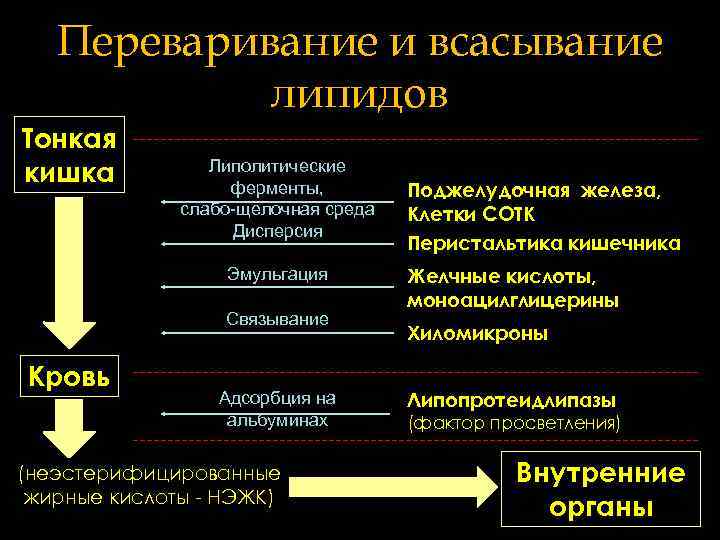 Переваривание и всасывание липидов

Тонкая кишка

Липолитические ферменты, слабо-щелочная среда

Поджелудочная железа, Клетки СОТК

Дисперсия

Перистальтика кишечника

Эмульгация

Желчные кислоты, моноацилглицерины

Связывание

Хиломикроны

Кровь

Адсорбция на альбуминах

Липопротеидлипазы (фактор просветления)

(неэстерифицированные жирные кислоты - НЭЖК)

Внутренние органы